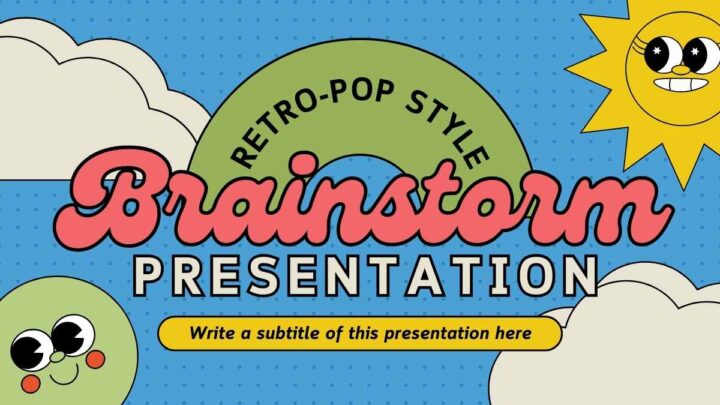 RETRO-POP STYLE

Brainstorm

PRESENTATION

Write a subtitle of this presentation here